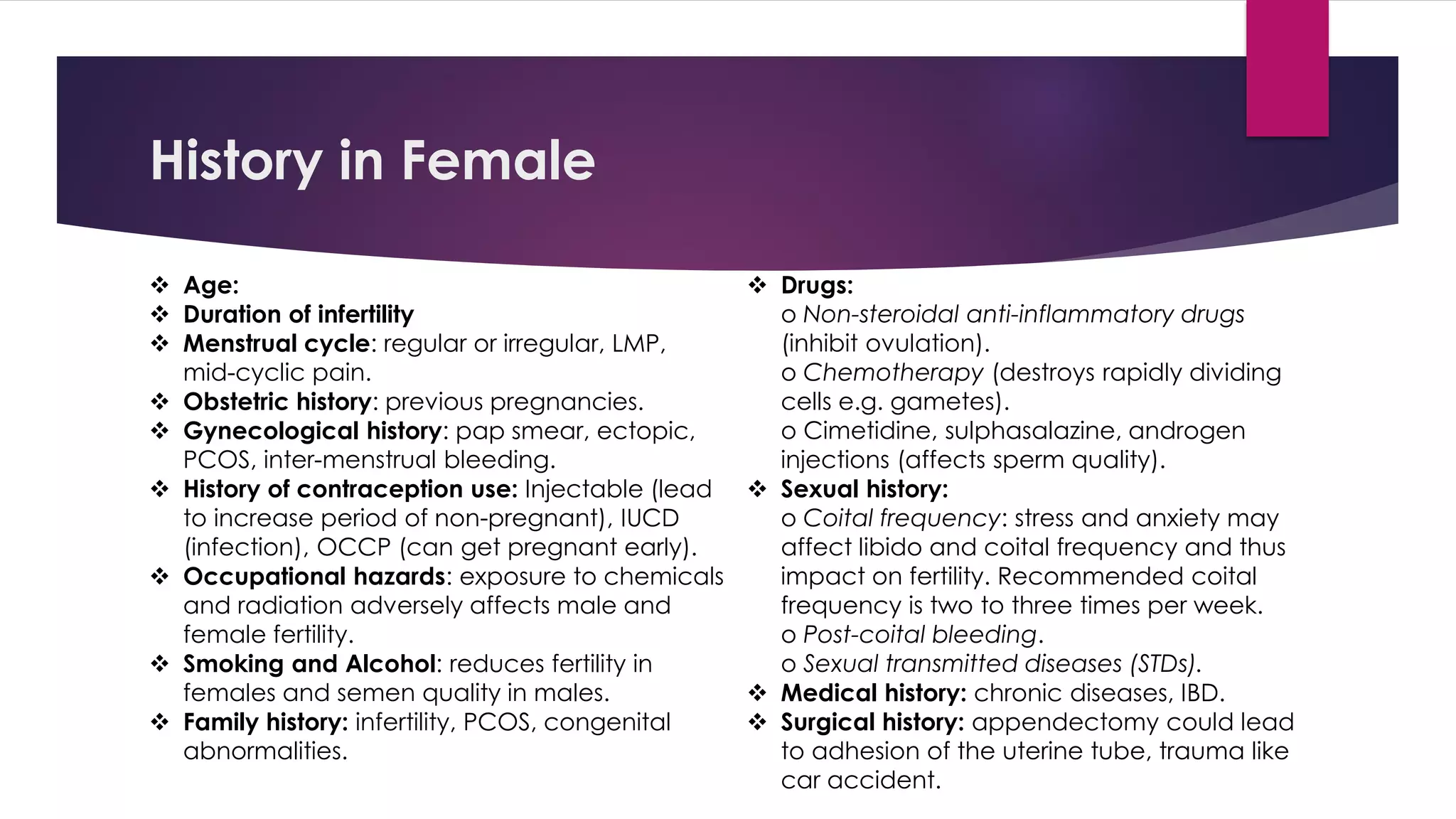 History in Female

❖ Age:
❖ Duration of infertility
❖ Menstrual cycle: regular or irregular, LMP, mid-cyclic pain.
❖ Obstetric history: previous pregnancies.
❖ Gynecological history: pap smear, ectopic, PCOS, inter-menstrual bleeding.
❖ History of contraception use: Injectable (lead to increase period of non-pregnant), IUCD (infection), OCCP (can get pregnant early).
❖ Occupational hazards: exposure to chemicals and radiation adversely affects male and female fertility.
❖ Smoking and Alcohol: reduces fertility in females and semen quality in males.
❖ Family history: infertility, PCOS, congenital abnormalities.

❖ Drugs:
o Non-steroidal anti-inflammatory drugs (inhibit ovulation).
o Chemotherapy (destroys rapidly dividing cells e.g. gametes).
o Cimetidine, sulphasalazine, androgen injections (affects sperm quality).
❖ Sexual history:
o Coital frequency: stress and anxiety may affect libido and coital frequency and thus impact on fertility. Recommended coital frequency is two to three times per week.
o Post-coital bleeding.
o Sexual transmitted diseases (STDs).
❖ Medical history: chronic diseases, IBD.
❖ Surgical history: appendectomy could lead to adhesion of the uterine tube, trauma like car accident.